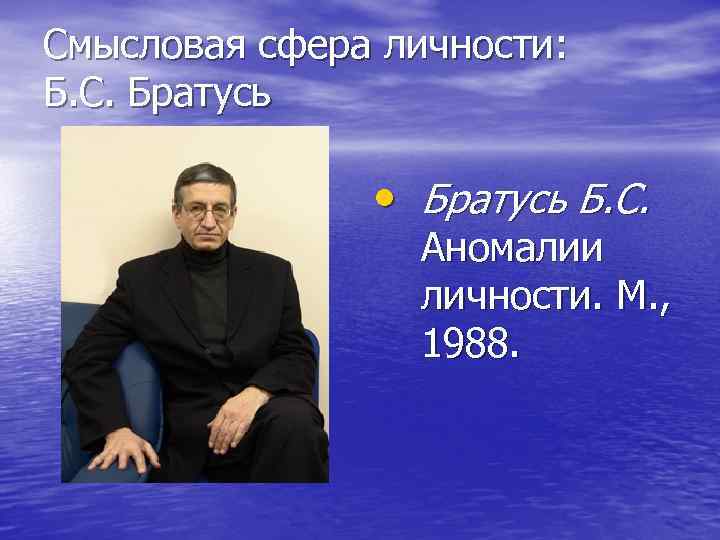 Смысловая сфера личности: Б.С. Братусь

• Братусь Б.С. Аномалии личности. М., 1988.